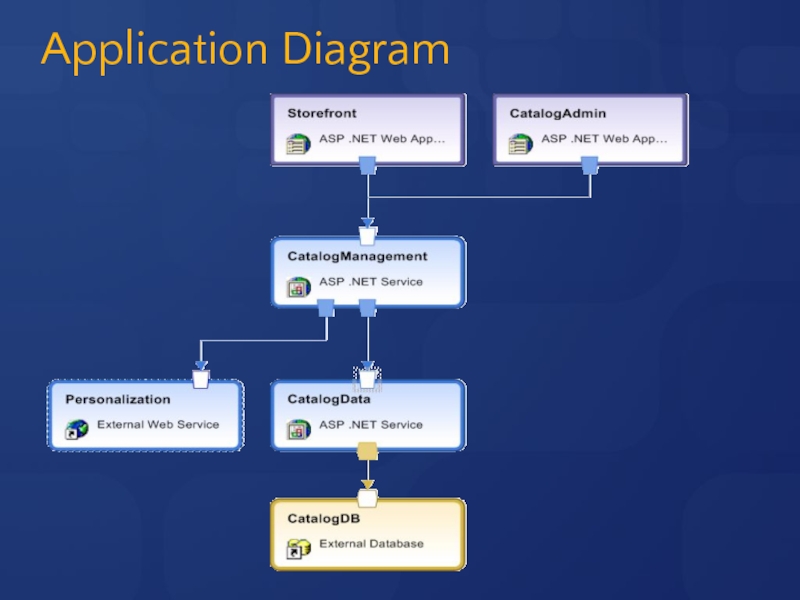 Application Diagram

Storefront
ASP .NET Web App...

CatalogAdmin
ASP .NET Web App...

CatalogManagement
ASP .NET Service

Personalization
External Web Service

CatalogData
ASP .NET Service

CatalogDB
External Database